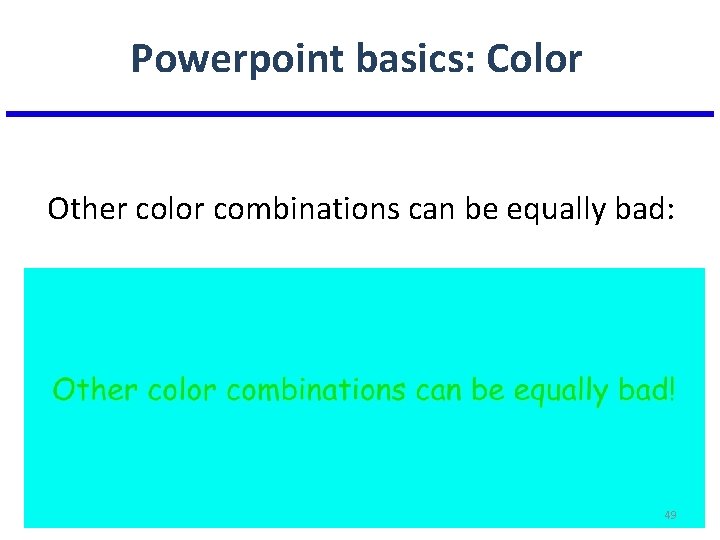 Powerpoint basics: Color

Other color combinations can be equally bad:

Other color combinations can be equally bad!

49